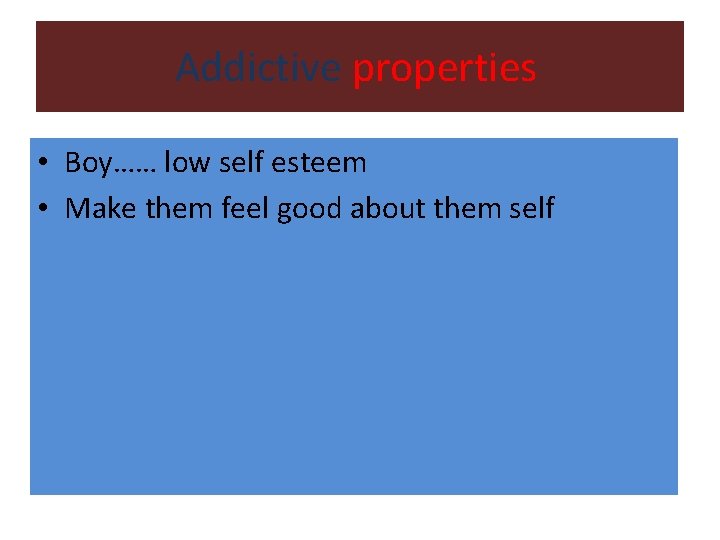 Addictive properties

• Boy…… low self esteem
• Make them feel good about them self